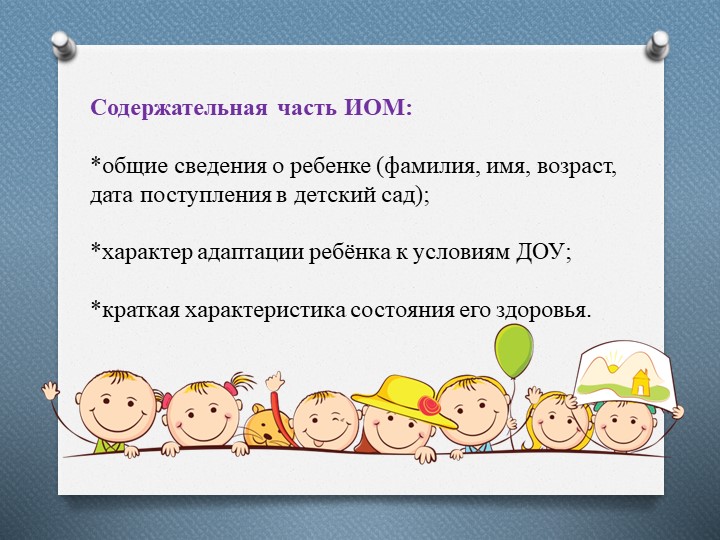 Содержательная часть ИОМ:

*общие сведения о ребенке (фамилия, имя, возраст, дата поступления в детский сад);

*характер адаптации ребёнка к условиям ДОУ;

*краткая характеристика состояния его здоровья.